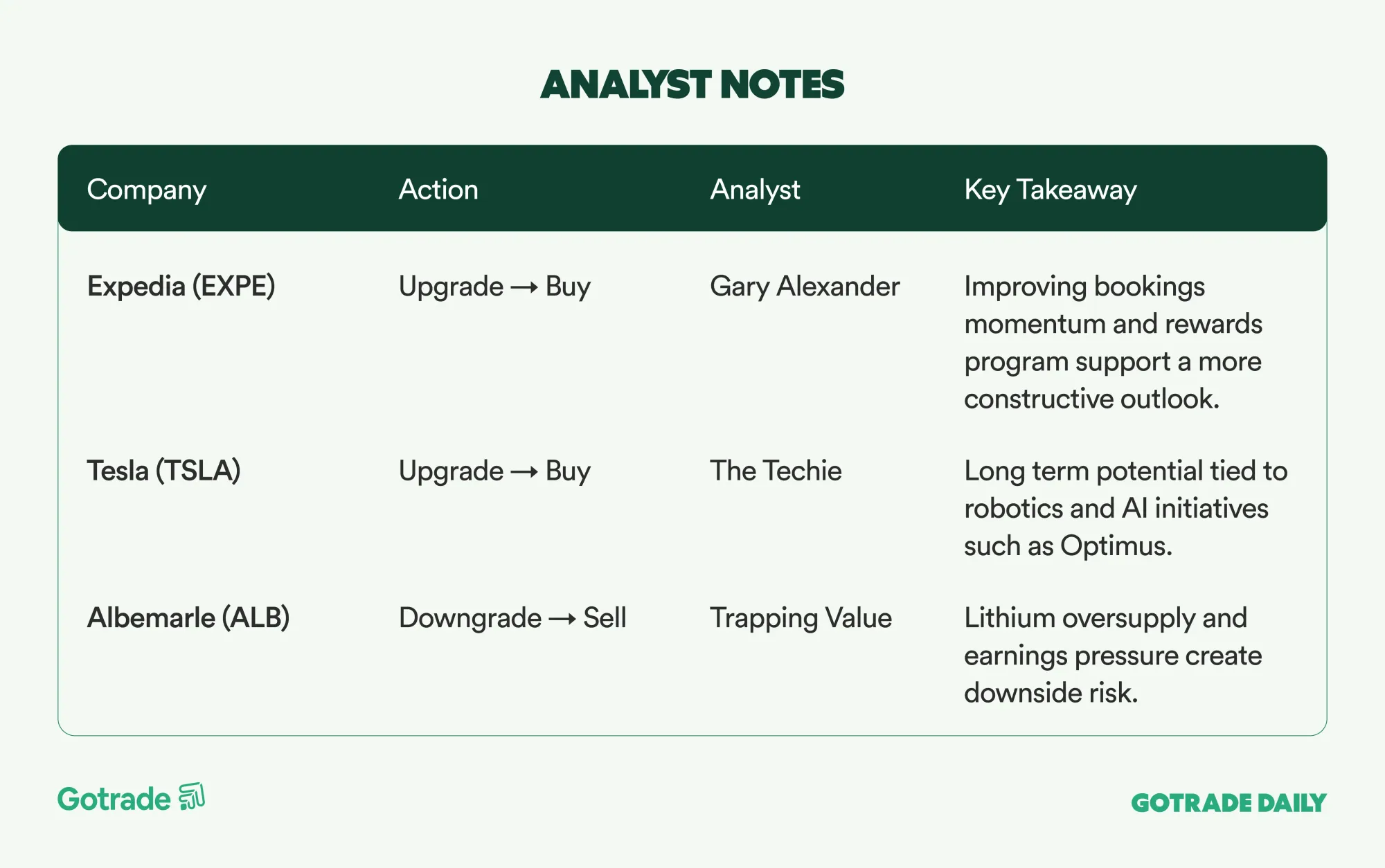 ANALYST NOTES

| Company | Action | Analyst | Key Takeaway |
|---|---|---|---|
| Expedia (EXPE) | Upgrade → Buy | Gary Alexander | Improving bookings momentum and rewards program support a more constructive outlook. |
| Tesla (TSLA) | Upgrade → Buy | The Techie | Long term potential tied to robotics and AI initiatives such as Optimus. |
| Albemarle (ALB) | Downgrade → Sell | Trapping Value | Lithium oversupply and earnings pressure create downside risk. |

Gotrade

GOTRADE DAILY